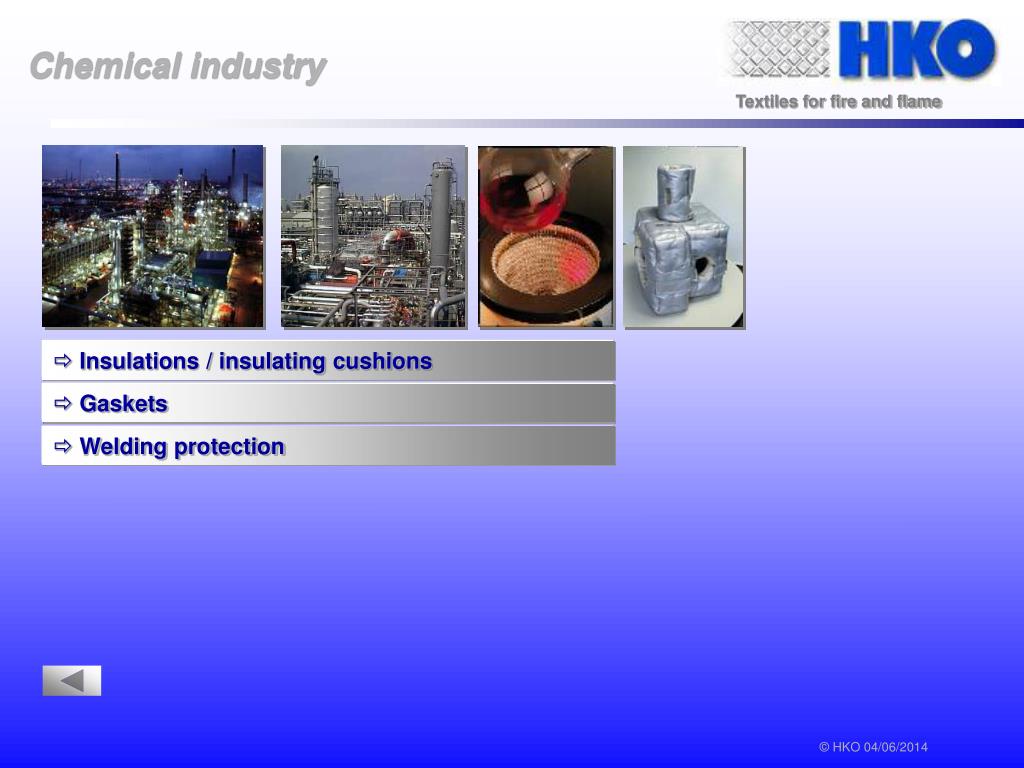 Chemical industry

HKO
Textiles for fire and flame

⇨ Insulations / insulating cushions

⇨ Gaskets

⇨ Welding protection

© HKO 04/06/2014